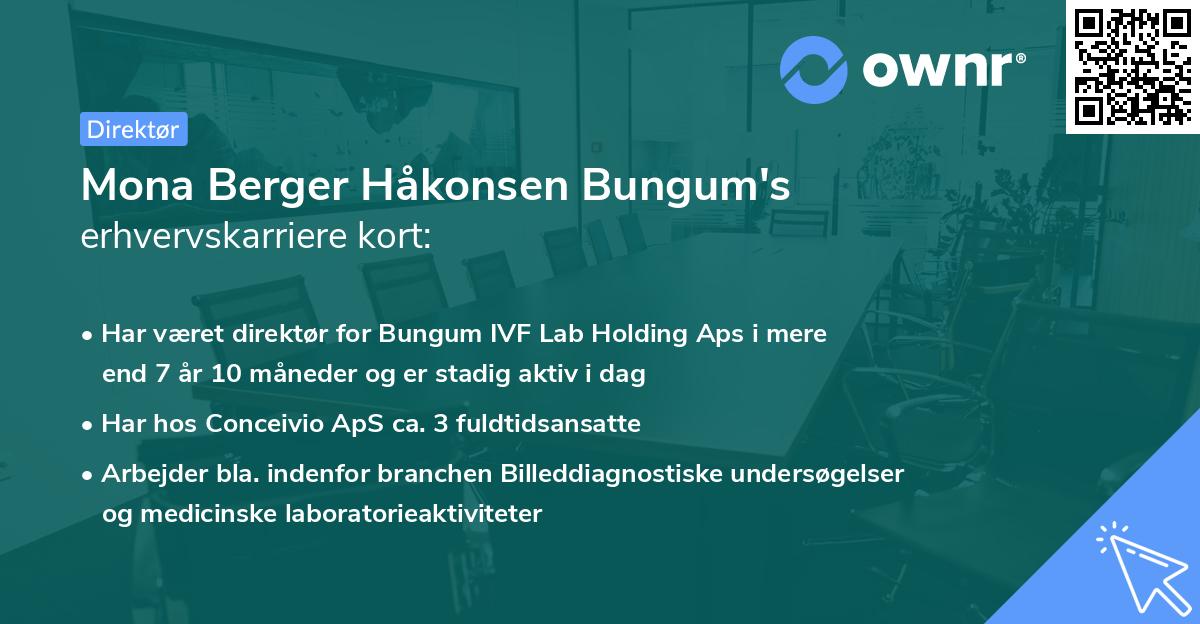 ownr®

Direktør

Mona Berger Håkonsen Bungum's
erhvervskarriere kort:

• Har været direktør for Bungum IVF Lab Holding Aps i mere end 7 år 10 måneder og er stadig aktiv i dag

• Har hos Conceivio ApS ca. 3 fuldtidsansatte

• Arbejder bla. indenfor branchen Billeddiagnostiske undersøgelser og medicinske laboratorieaktiviteter